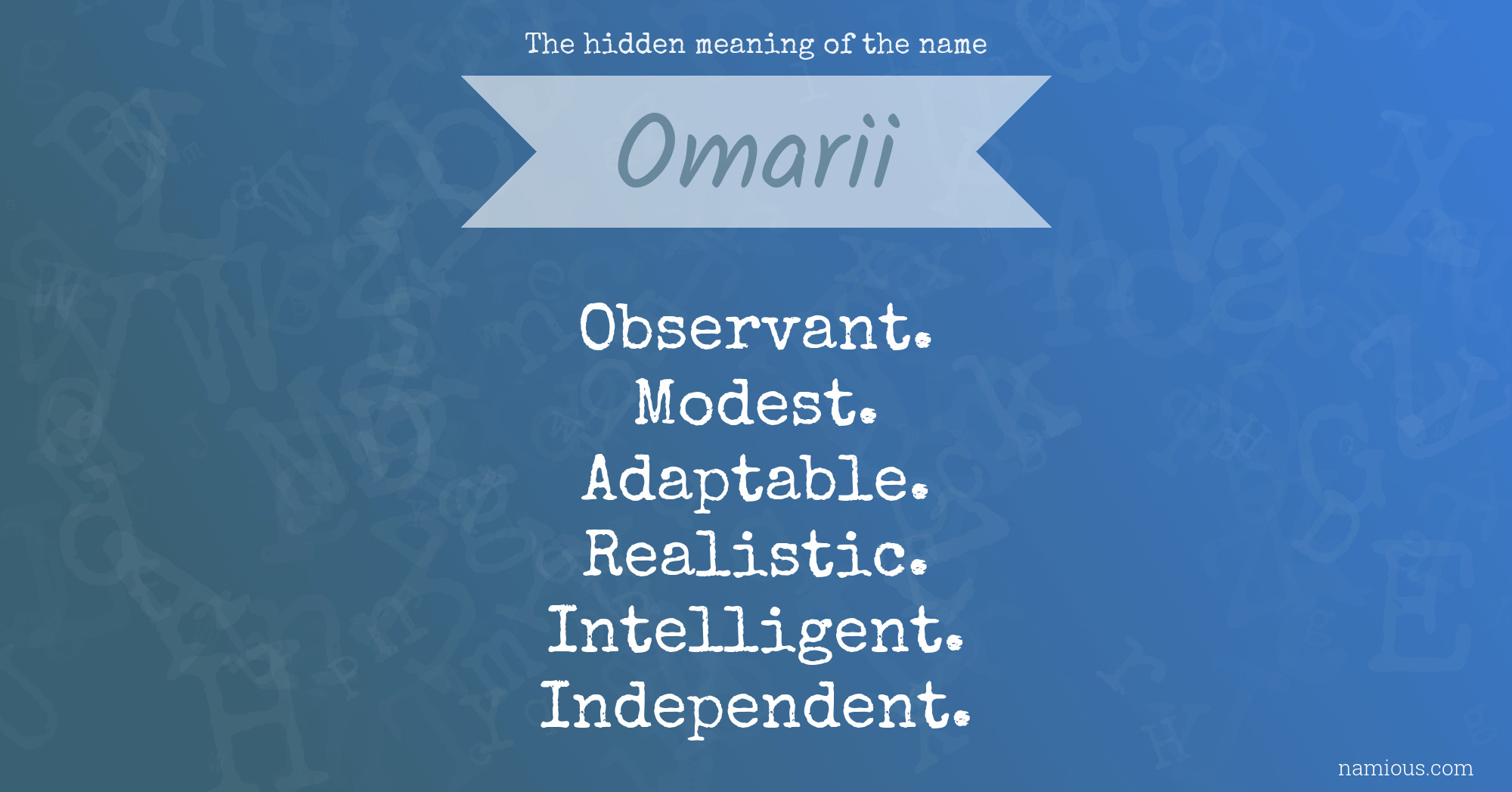 The hidden meaning of the name

Omarii

Observant.
Modest.
Adaptable.
Realistic.
Intelligent.
Independent.

namious.com